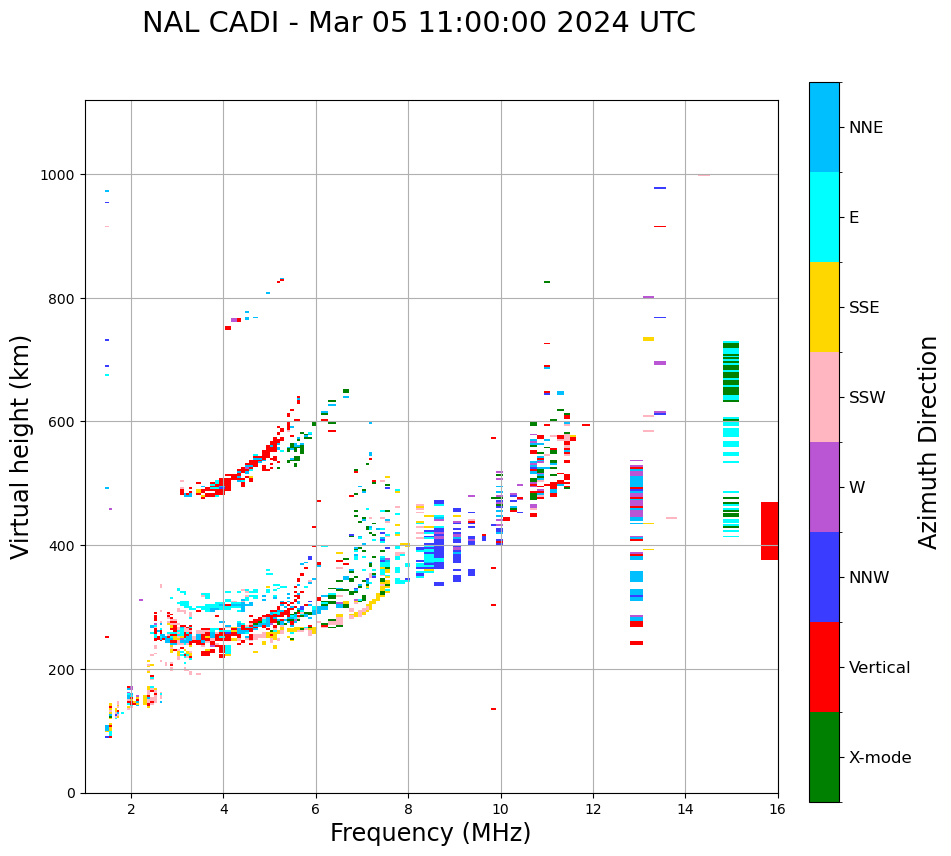 NAL CADI - Mar 05 11:00:00 2024 UTC

Virtual height (km)

1000
800
600
400
200
0

2
4
6
8
10
12
14
16

Frequency (MHz)

NNE
E
SSE
SSW
W
NNW
Vertical
X-mode

Azimuth Direction